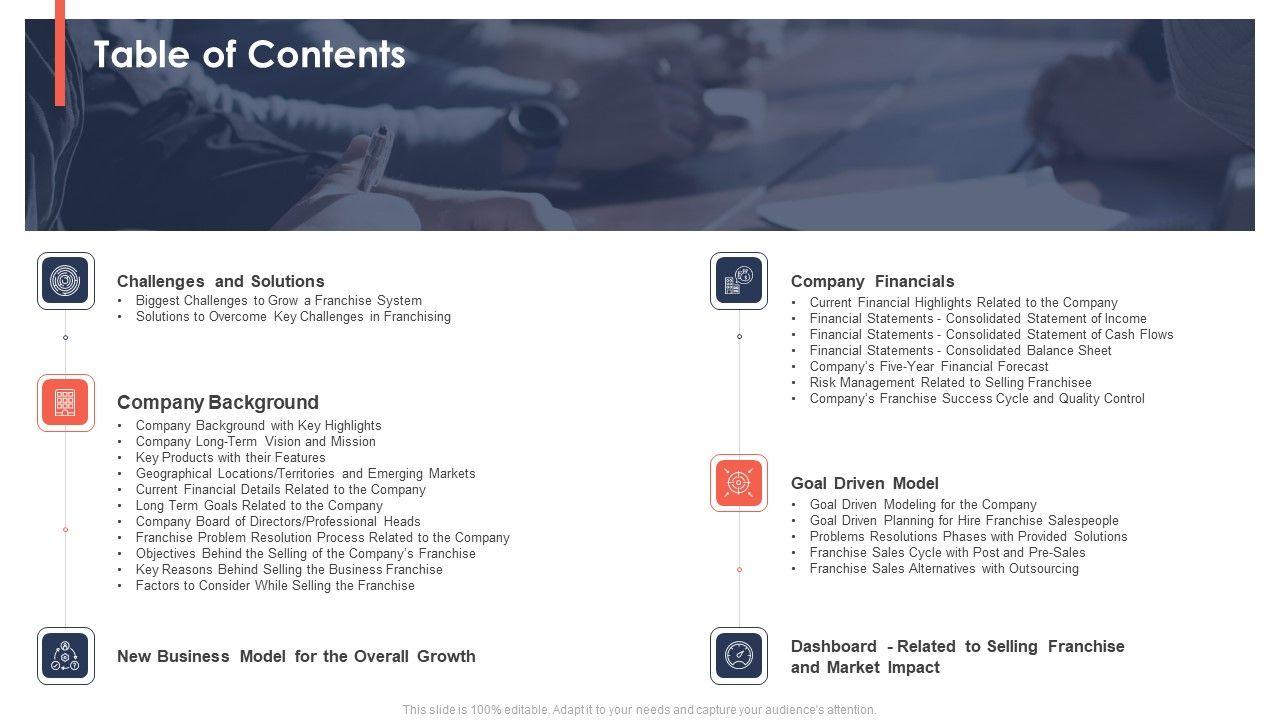 Table of Contents

Challenges and Solutions
• Biggest Challenges to Grow a Franchise System
• Solutions to Overcome Key Challenges in Franchising

Company Background
• Company Background with Key Highlights
• Company Long-Term Vision and Mission
• Key Products with their Features
• Geographical Locations/Territories and Emerging Markets
• Current Financial Details Related to the Company
• Long Term Goals Related to the Company
• Company Board of Directors/Professional Heads
• Franchise Problem Resolution Process Related to the Company
• Objectives Behind the Selling of the Company's Franchise
• Key Reasons Behind Selling the Business Franchise
• Factors to Consider While Selling the Franchise

New Business Model for the Overall Growth

Company Financials
• Current Financial Highlights Related to the Company
• Financial Statements - Consolidated Statement of Income
• Financial Statements - Consolidated Statement of Cash Flows
• Financial Statements - Consolidated Balance Sheet
• Company's Five-Year Financial Forecast
• Risk Management Related to Selling Franchisee
• Company's Franchise Success Cycle and Quality Control

Goal Driven Model
• Goal Driven Modeling for the Company
• Goal Driven Planning for Hire Franchise Salespeople
• Problems Resolutions Phases with Provided Solutions
• Franchise Sales Cycle with Post and Pre-Sales
• Franchise Sales Alternatives with Outsourcing

Dashboard - Related to Selling Franchise and Market Impact

This slide is 100% editable. Adapt it to your needs and capture your audience's attention.